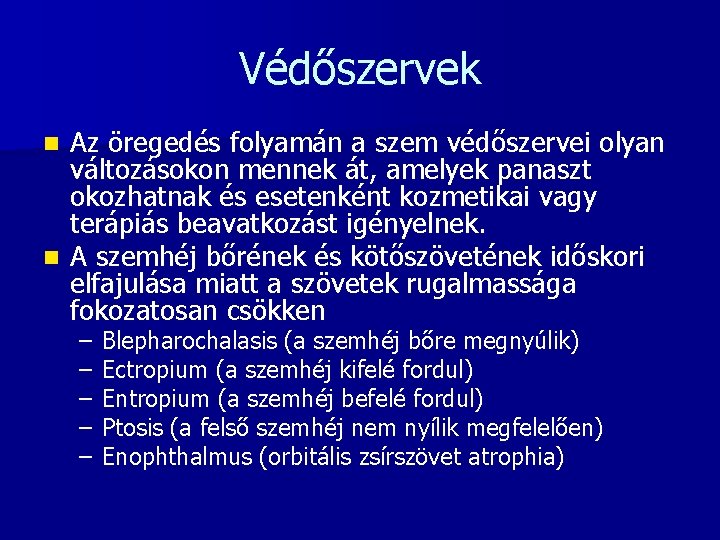 Védőszervek

Az öregedés folyamán a szem védőszervei olyan változásokon mennek át, amelyek panaszt okozhatnak és esetenként kozmetikai vagy terápiás beavatkozást igényelnek.

A szemhéj bőrének és kötőszövetének időskori elfajulása miatt a szövetek rugalmassága fokozatosan csökken

– Blepharochalasis (a szemhéj bőre megnyúlik)
– Ectropium (a szemhéj kifelé fordul)
– Entropium (a szemhéj befelé fordul)
– Ptosis (a felső szemhéj nem nyílik megfelelően)
– Enophthalmus (orbitális zsírszövet atrophia)